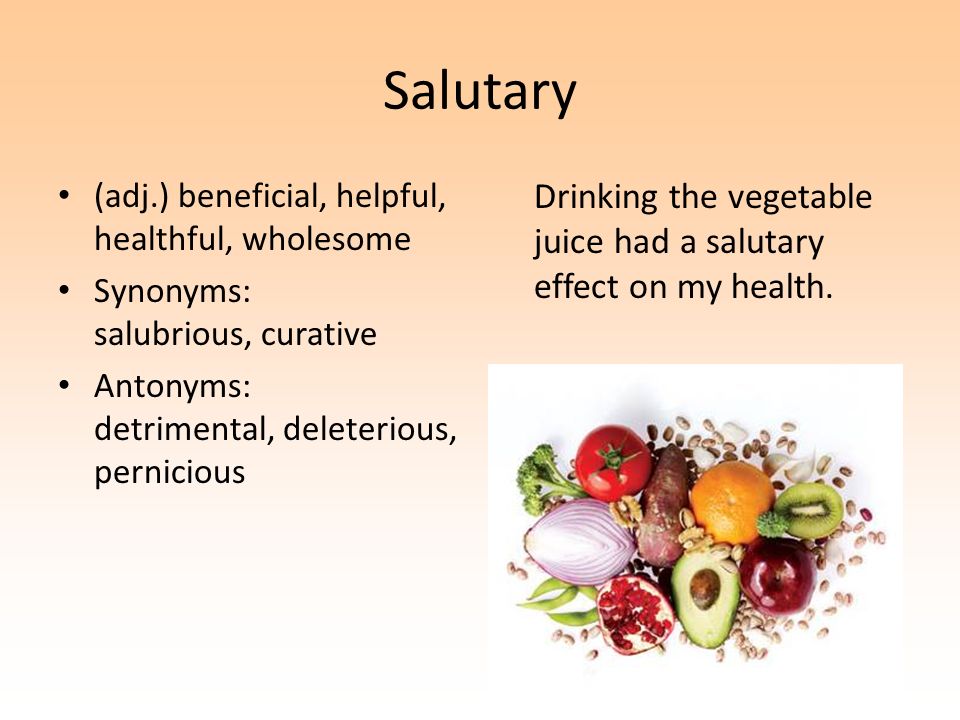 Salutary

• (adj.) beneficial, helpful, healthful, wholesome
• Synonyms: salubrious, curative
• Antonyms: detrimental, deleterious, pernicious

Drinking the vegetable juice had a salutary effect on my health.